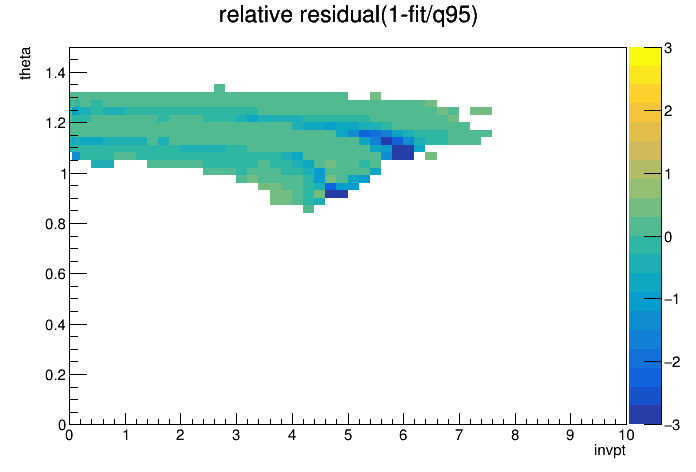 relative residual(1-fit/q95)

theta

1.4
1.2
1
0.8
0.6
0.4
0.2
0

0 1 2 3 4 5 6 7 8 9 10

invpt

3
2
1
0
−1
−2
−3